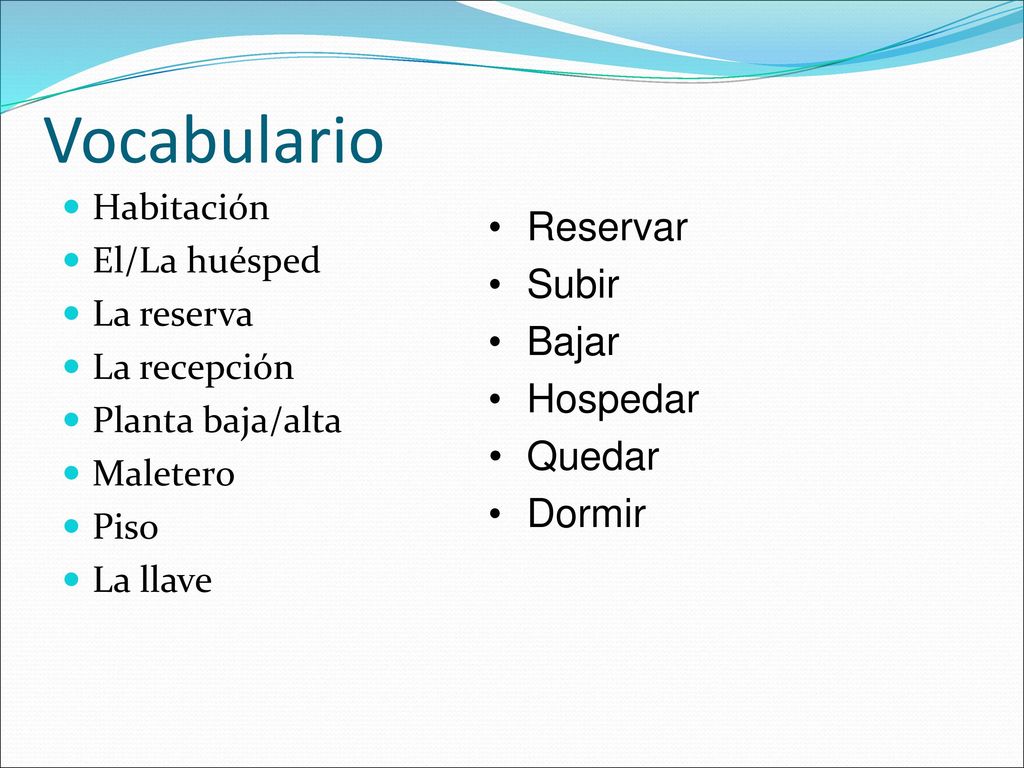 Vocabulario

- Habitación
- El/La huésped
- La reserva
- La recepción
- Planta baja/alta
- Maletero
- Piso
- La llave

- Reservar
- Subir
- Bajar
- Hospedar
- Quedar
- Dormir